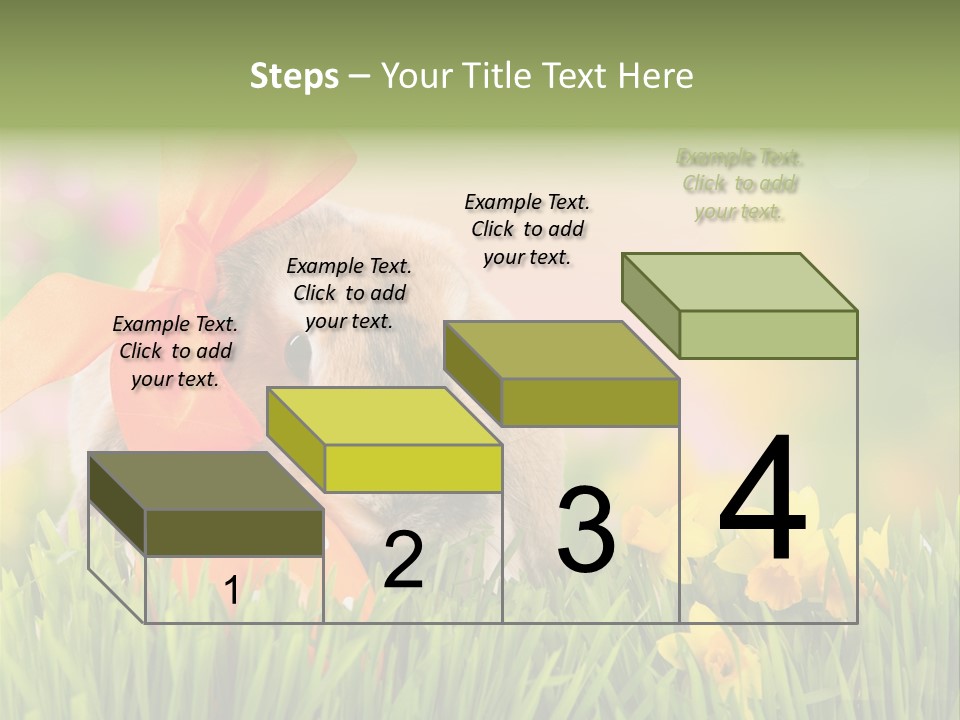 Steps – Your Title Text Here

Example Text. Click to add your text.

Example Text. Click to add your text.

Example Text. Click to add your text.

Example Text. Click to add your text.

1

2

3

4